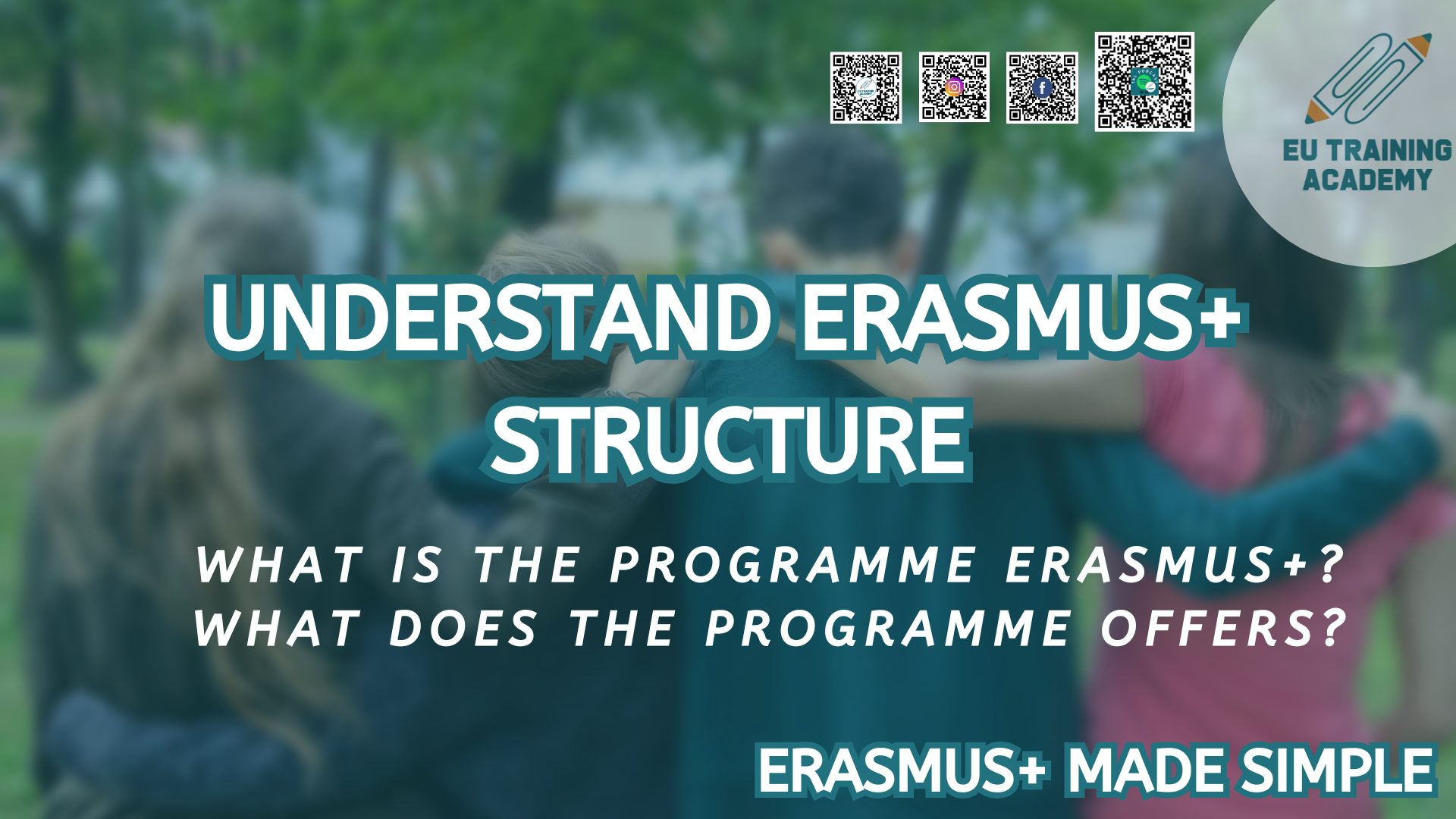 EU TRAINING ACADEMY

UNDERSTAND ERASMUS+ STRUCTURE

WHAT IS THE PROGRAMME ERASMUS+?
WHAT DOES THE PROGRAMME OFFERS?

ERASMUS+ MADE SIMPLE